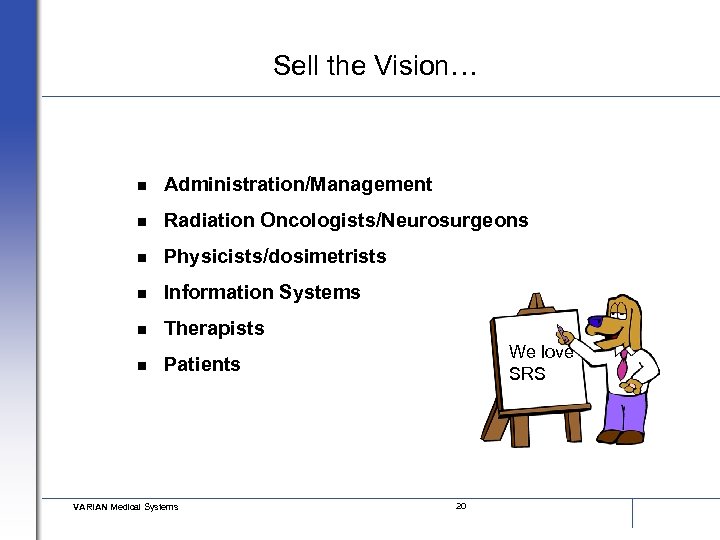 Sell the Vision…

- Administration/Management
- Radiation Oncologists/Neurosurgeons
- Physicists/dosimetrists
- Information Systems
- Therapists
- Patients

We love SRS

VARIAN Medical Systems

20